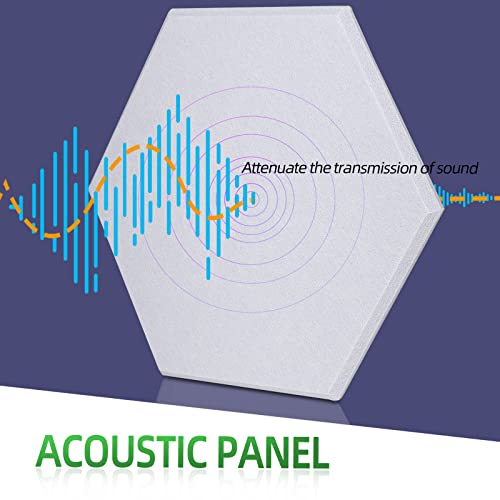 Attenuate the transmission of sound

ACOUSTIC PANEL